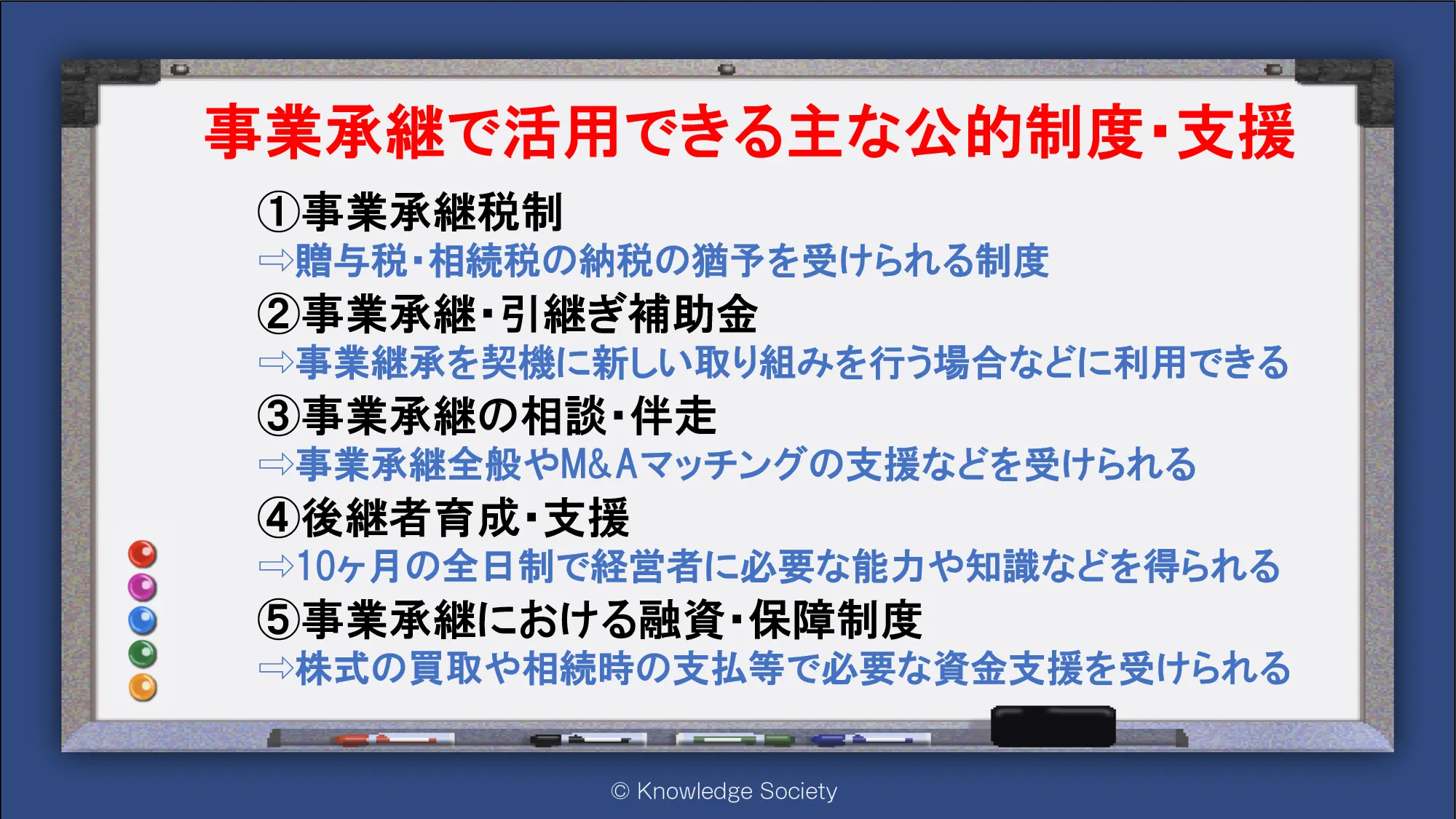 事業承継で活用できる主な公的制度･支援

①事業承継税制
⇨贈与税･相続税の納税の猶予を受けられる制度

②事業承継･引継ぎ補助金
⇨事業継承を契機に新しい取り組みを行う場合などに利用できる

③事業承継の相談･伴走
⇨事業承継全般やM&Aマッチングの支援などを受けられる

④後継者育成･支援
⇨10ヶ月の全日制で経営者に必要な能力や知識などを得られる

⑤事業承継における融資･保障制度
⇨株式の買取や相続時の支払等で必要な資金支援を受けられる

© Knowledge Society